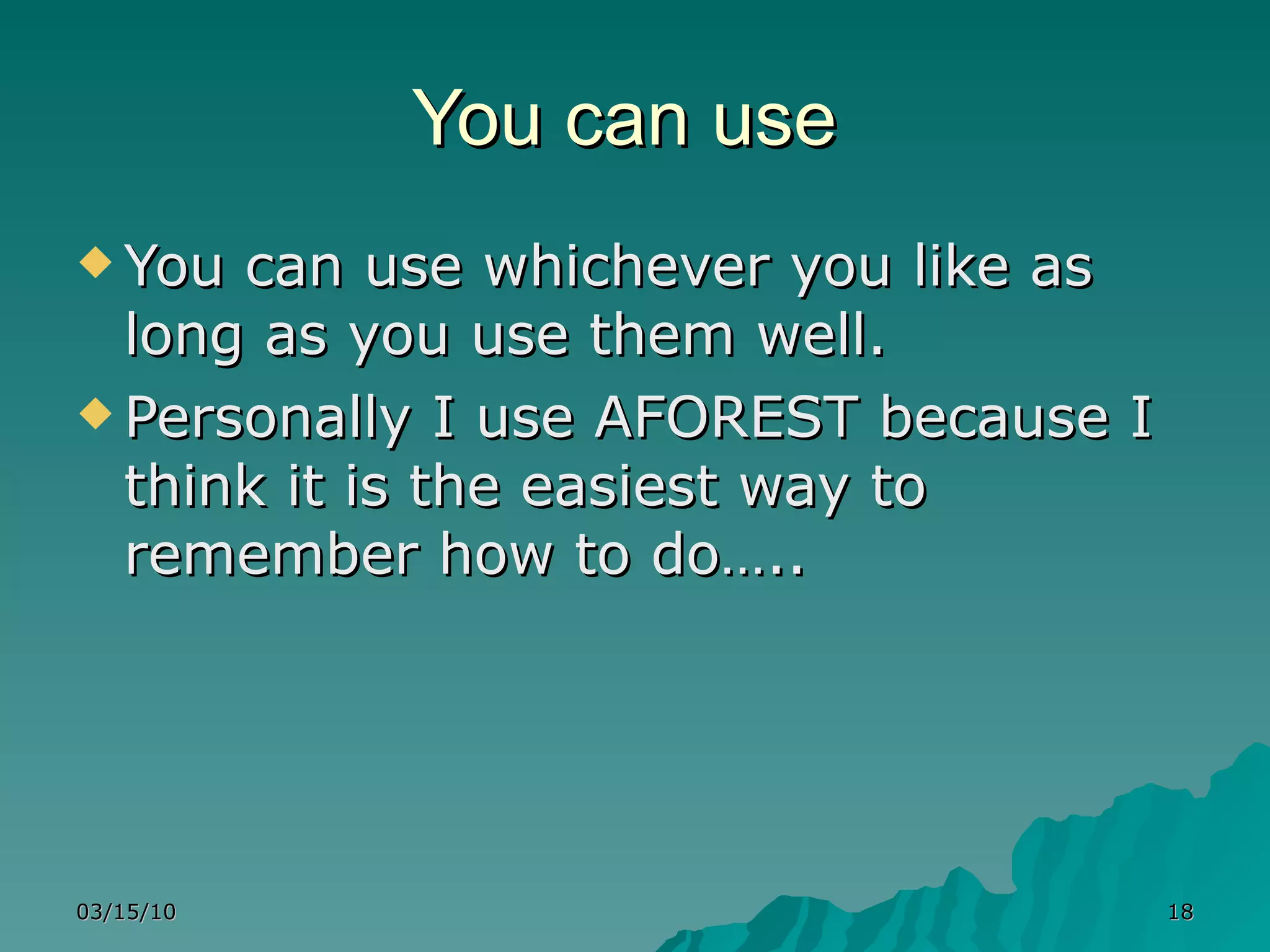 You can use

You can use whichever you like as long as you use them well.

Personally I use AFOREST because I think it is the easiest way to remember how to do…..

03/15/10

18